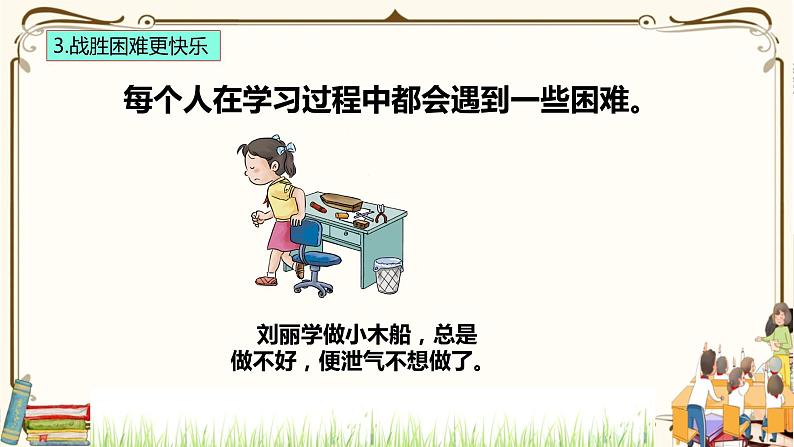 3.战胜困难更快乐

每个人在学习过程中都会遇到一些困难。

刘丽学做小木船，总是做不好，便泄气不想做了。